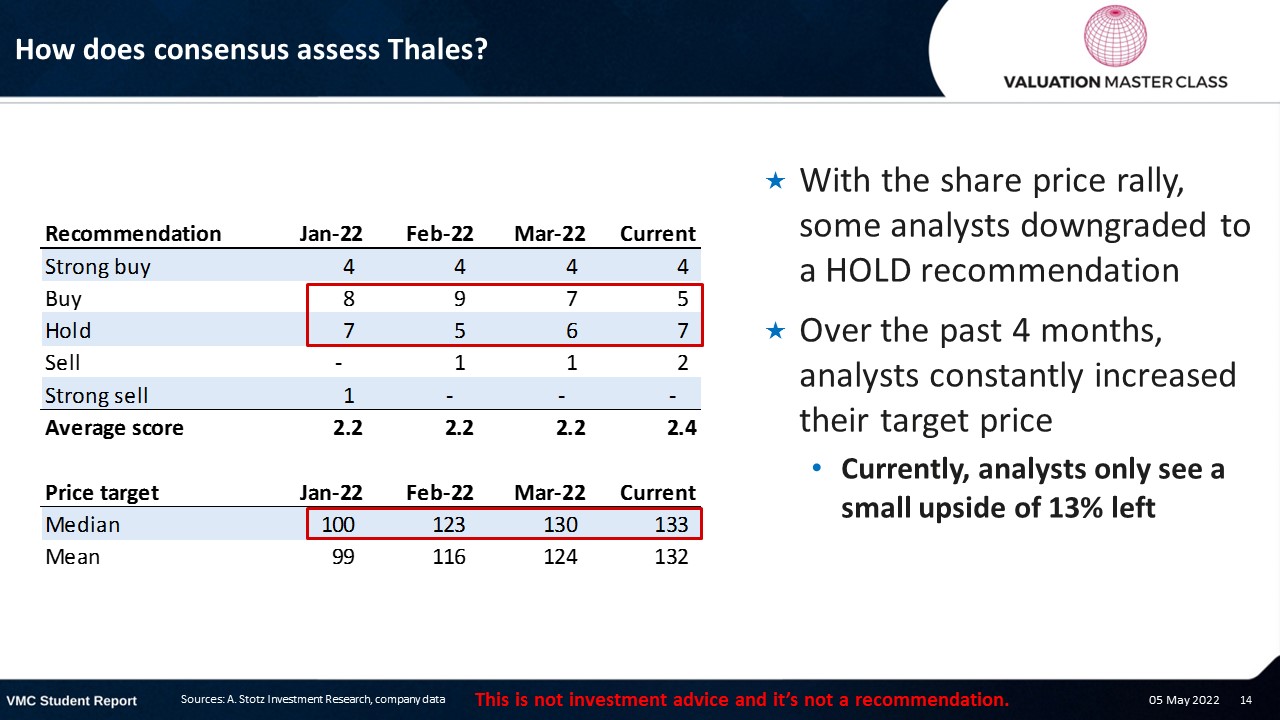 How does consensus assess Thales?

VALUATION MASTER CLASS

| Recommendation | Jan-22 | Feb-22 | Mar-22 | Current |
|---|---|---|---|---|
| Strong buy | 4 | 4 | 4 | 4 |
| Buy | 8 | 9 | 7 | 5 |
| Hold | 7 | 5 | 6 | 7 |
| Sell | - | 1 | 1 | 2 |
| Strong sell | 1 | - | - | - |
| Average score | 2.2 | 2.2 | 2.2 | 2.4 |

| Price target | Jan-22 | Feb-22 | Mar-22 | Current |
|---|---|---|---|---|
| Median | 100 | 123 | 130 | 133 |
| Mean | 99 | 116 | 124 | 132 |

★ With the share price rally, some analysts downgraded to a HOLD recommendation

★ Over the past 4 months, analysts constantly increased their target price

• Currently, analysts only see a small upside of 13% left

VMC Student Report Sources: A. Stotz Investment Research, company data This is not investment advice and it's not a recommendation. 05 May 2022 14